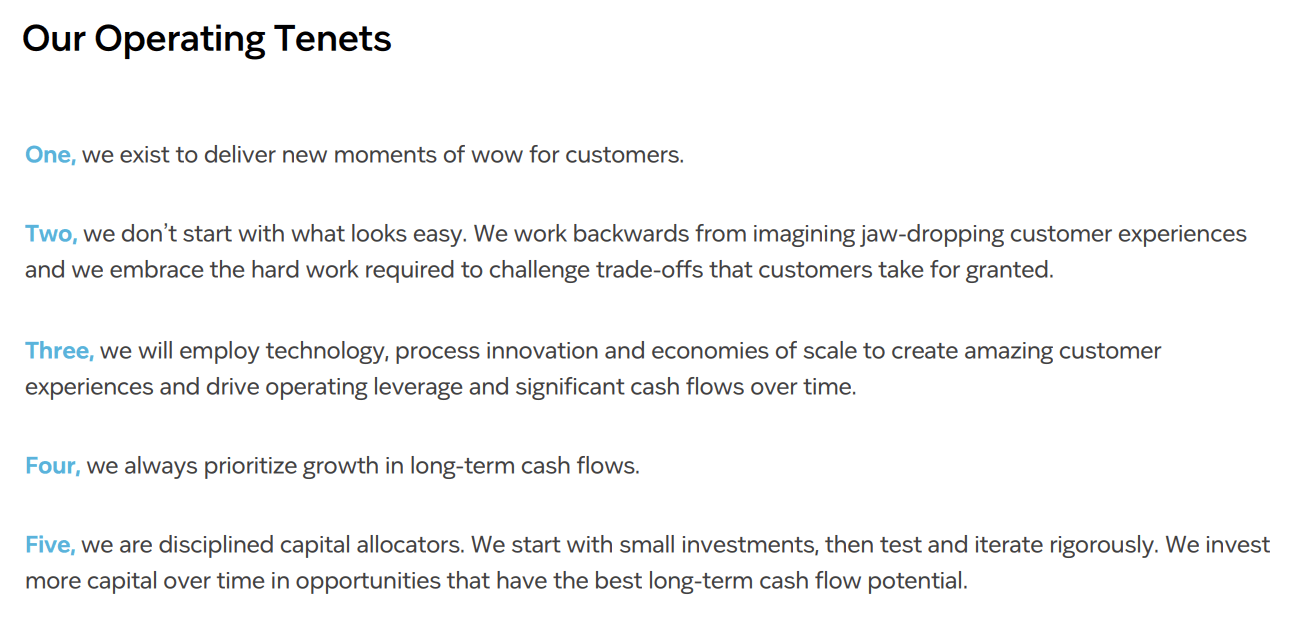 Our Operating Tenets

One, we exist to deliver new moments of wow for customers.

Two, we don't start with what looks easy. We work backwards from imagining jaw-dropping customer experiences and we embrace the hard work required to challenge trade-offs that customers take for granted.

Three, we will employ technology, process innovation and economies of scale to create amazing customer experiences and drive operating leverage and significant cash flows over time.

Four, we always prioritize growth in long-term cash flows.

Five, we are disciplined capital allocators. We start with small investments, then test and iterate rigorously. We invest more capital over time in opportunities that have the best long-term cash flow potential.